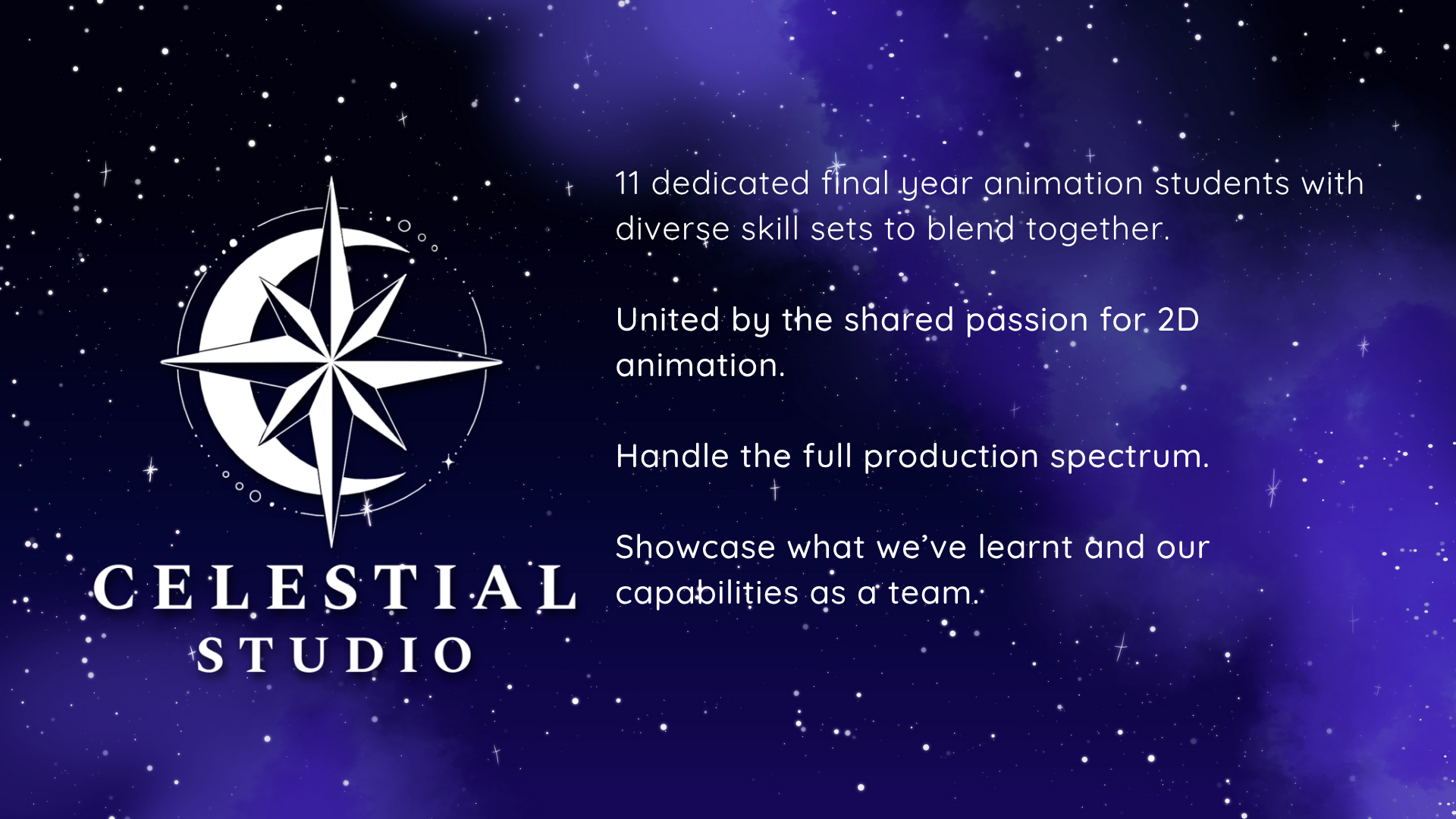 CELESTIAL
STUDIO

11 dedicated final year animation students with diverse skill sets to blend together.

United by the shared passion for 2D animation.

Handle the full production spectrum.

Showcase what we've learnt and our capabilities as a team.